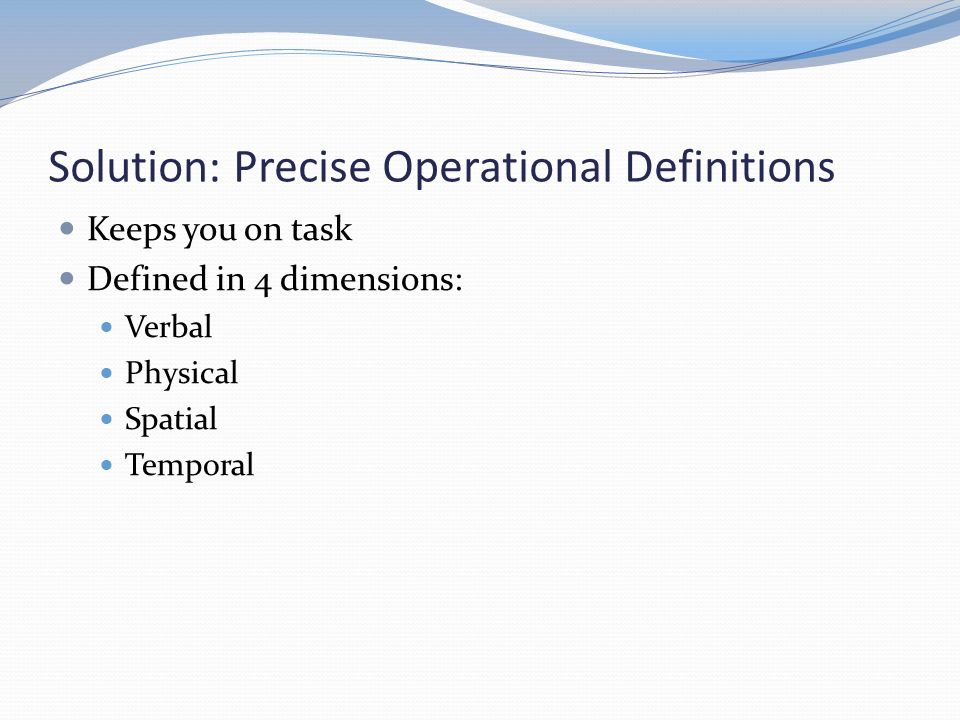 Solution: Precise Operational Definitions

- Keeps you on task
- Defined in 4 dimensions:
  - Verbal
  - Physical
  - Spatial
  - Temporal